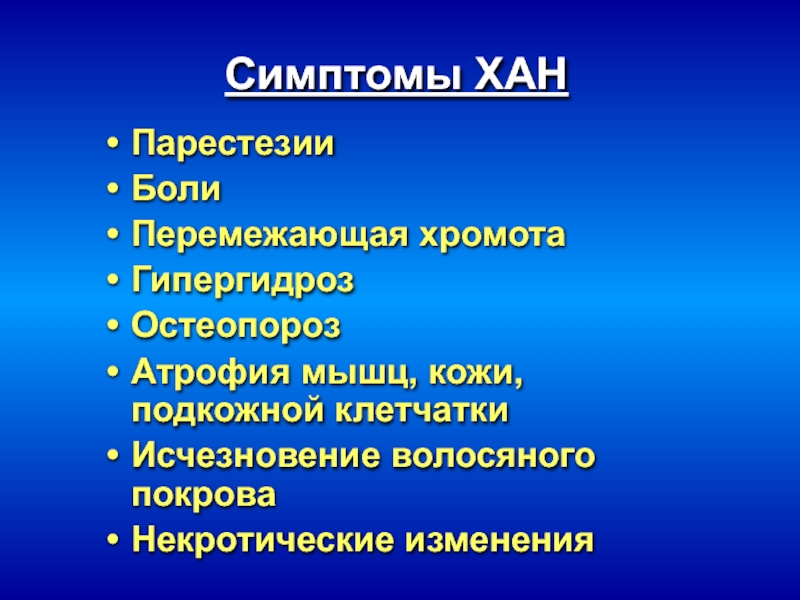 Симптомы ХАН

• Парестезии
• Боли
• Перемежающая хромота
• Гипергидроз
• Остеопороз
• Атрофия мышц, кожи, подкожной клетчатки
• Исчезновение волосяного покрова
• Некротические изменения